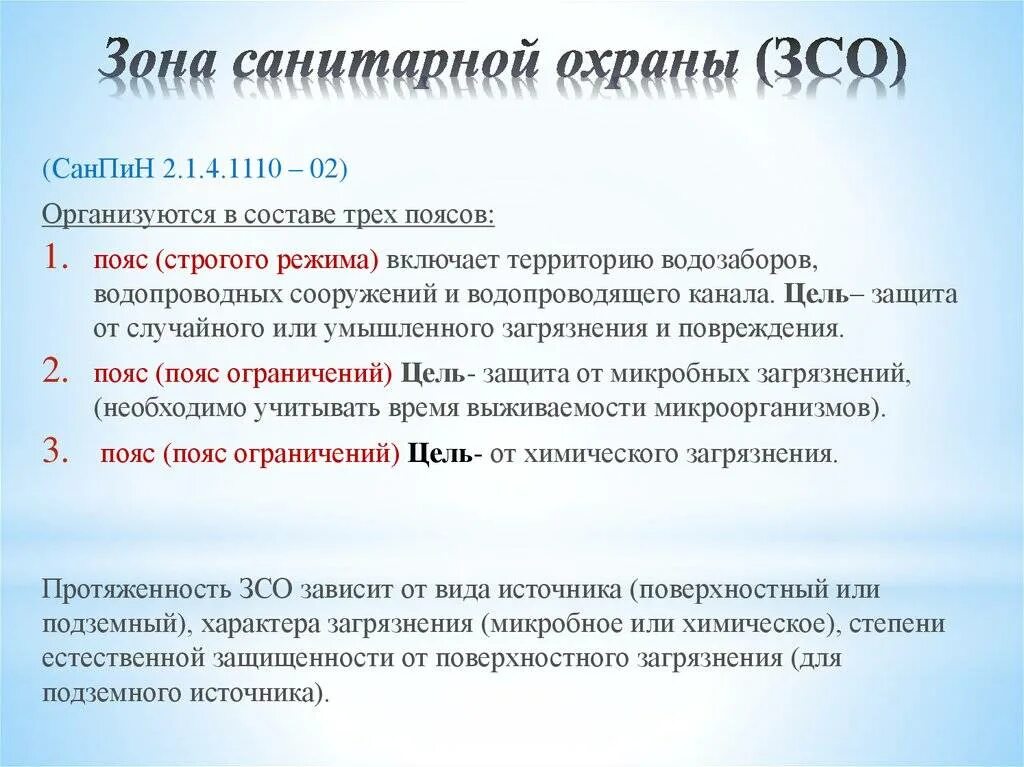 Зона санитарной охраны (ЗСО)

(СанПиН 2.1.4.1110 – 02)

Организуются в составе трех поясов:

1. пояс (строгого режима) включает территорию водозаборов, водопроводных сооружений и водопроводящего канала. Цель– защита от случайного или умышленного загрязнения и повреждения.

2. пояс (пояс ограничений) Цель- защита от микробных загрязнений, (необходимо учитывать время выживаемости микроорганизмов).

3. пояс (пояс ограничений) Цель- от химического загрязнения.

Протяженность ЗСО зависит от вида источника (поверхностный или подземный), характера загрязнения (микробное или химическое), степени естественной защищенности от поверхностного загрязнения (для подземного источника).